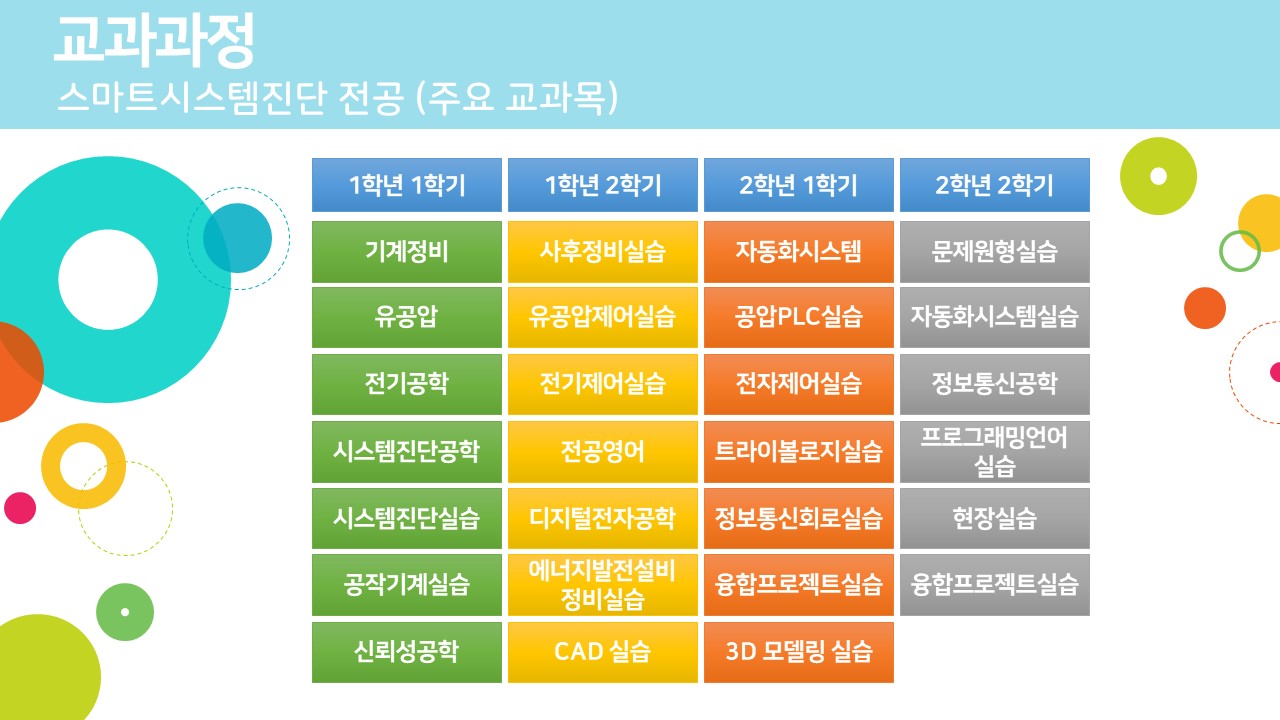 교과과정

스마트시스템진단 전공 (주요 교과목)

| 1학년 1학기 | 1학년 2학기 | 2학년 1학기 | 2학년 2학기 |
|---|---|---|---|
| 기계정비 | 사후정비실습 | 자동화시스템 | 문제원형실습 |
| 유공압 | 유공압제어실습 | 공압PLC실습 | 자동화시스템실습 |
| 전기공학 | 전기제어실습 | 전자제어실습 | 정보통신공학 |
| 시스템진단공학 | 전공영어 | 트라이볼로지실습 | 프로그래밍언어 실습 |
| 시스템진단실습 | 디지털전자공학 | 정보통신회로실습 | 현장실습 |
| 공작기계실습 | 에너지발전설비 정비실습 | 융합프로젝트실습 | 융합프로젝트실습 |
| 신뢰성공학 | CAD 실습 | 3D 모델링 실습 | |